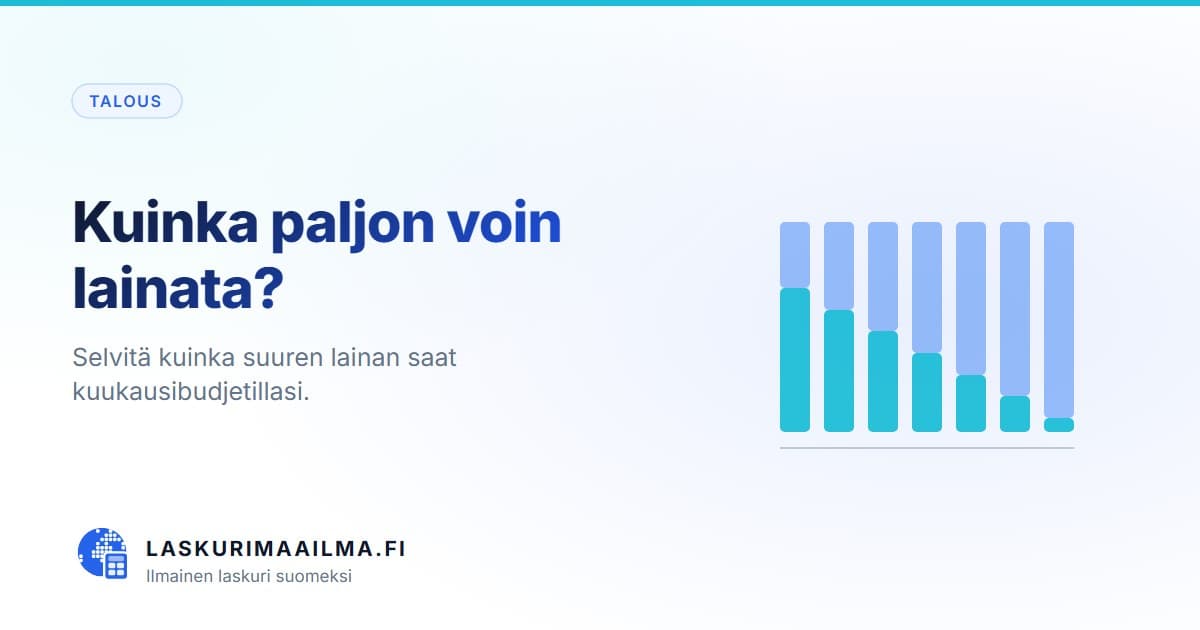 TALOUS

Kuinka paljon voin lainata?

Selvitä kuinka suuren lainan saat kuukausibudjetillasi.

LASKURIMAAILMA.FI
Ilmainen laskuri suomeksi